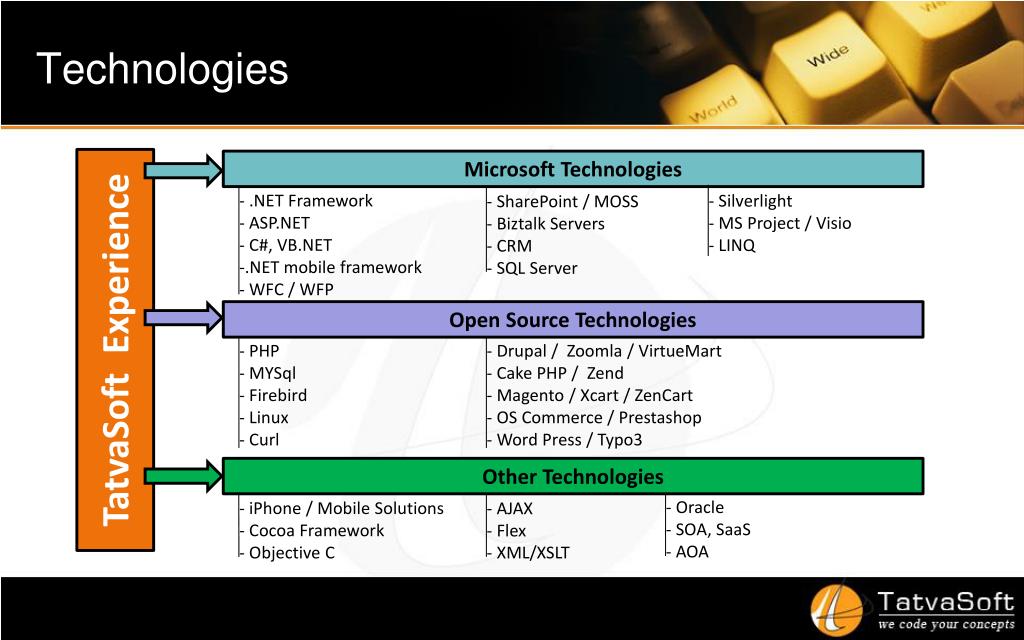 Technologies

Wide

World

TatvaSoft Experience

Microsoft Technologies

- .NET Framework
- ASP.NET
- C#, VB.NET
-.NET mobile framework
- WFC / WFP

- SharePoint / MOSS
- Biztalk Servers
- CRM
- SQL Server

- Silverlight
- MS Project / Visio
- LINQ

Open Source Technologies

- PHP
- MYSql
- Firebird
- Linux
- Curl

- Drupal / Zoomla / VirtueMart
- Cake PHP / Zend
- Magento / Xcart / ZenCart
- OS Commerce / Prestashop
- Word Press / Typo3

Other Technologies

- iPhone / Mobile Solutions
- Cocoa Framework
- Objective C

- AJAX
- Flex
- XML/XSLT

- Oracle
- SOA, SaaS
- AOA

TatvaSoft
we code your concepts